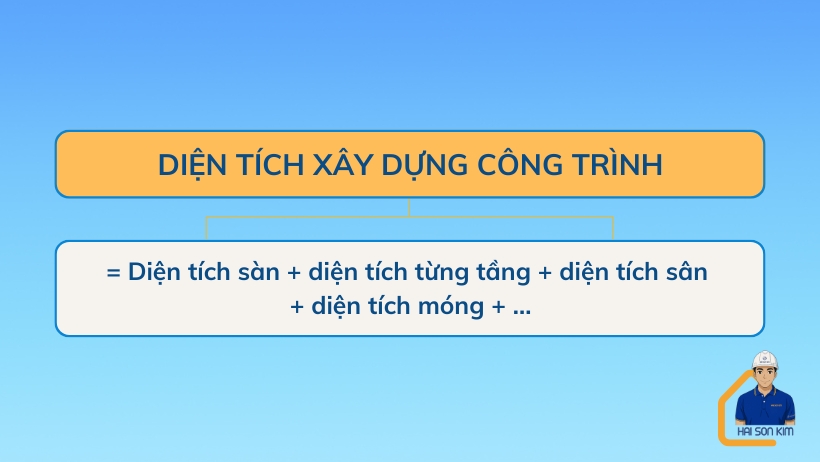 DIỆN TÍCH XÂY DỰNG CÔNG TRÌNH

= Diện tích sàn + diện tích từng tầng + diện tích sân + diện tích móng + ...

HAI SON KIM